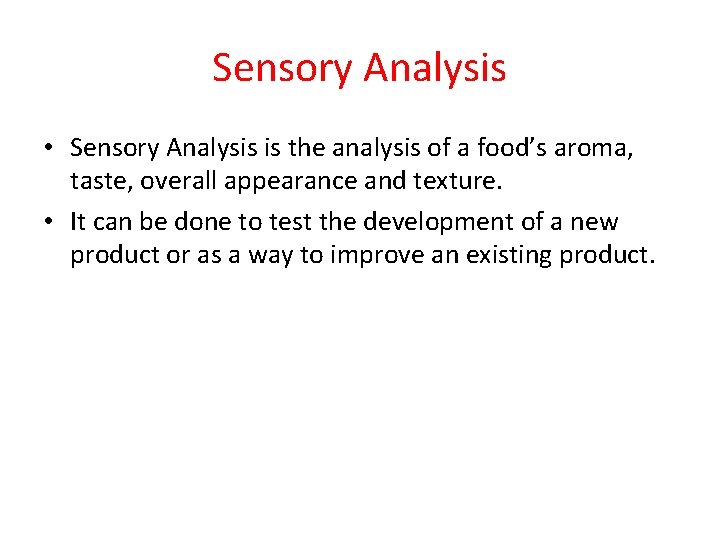 Sensory Analysis

• Sensory Analysis is the analysis of a food’s aroma, taste, overall appearance and texture.
• It can be done to test the development of a new product or as a way to improve an existing product.